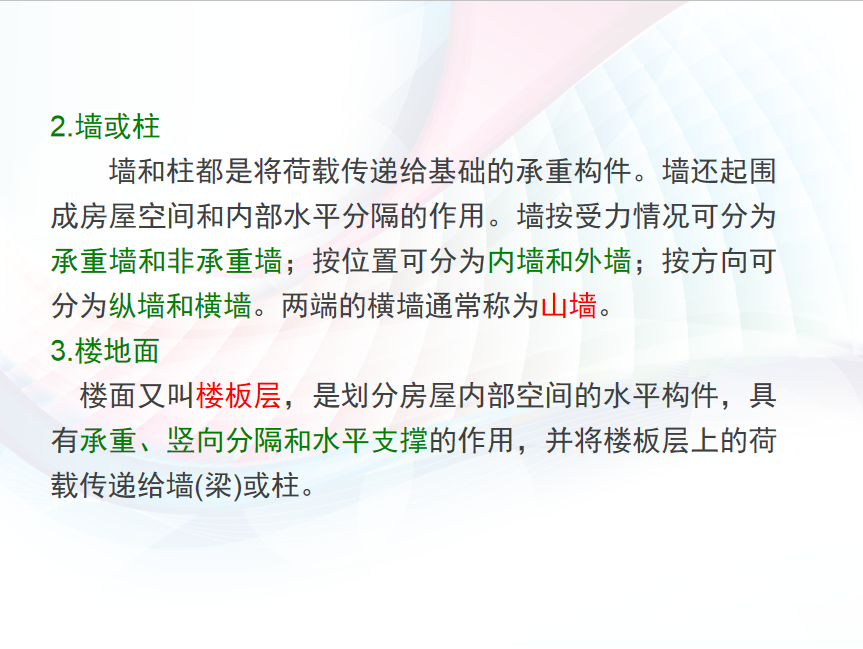 2.墙或柱

墙和柱都是将荷载传递给基础的承重构件。墙还起围成房屋空间和内部水平分隔的作用。墙按受力情况可分为承重墙和非承重墙；按位置可分为内墙和外墙；按方向可分为纵墙和横墙。两端的横墙通常称为山墙。

3.楼地面

楼面又叫楼板层，是划分房屋内部空间的水平构件，具有承重、竖向分隔和水平支撑的作用，并将楼板层上的荷载传递给墙(梁)或柱。